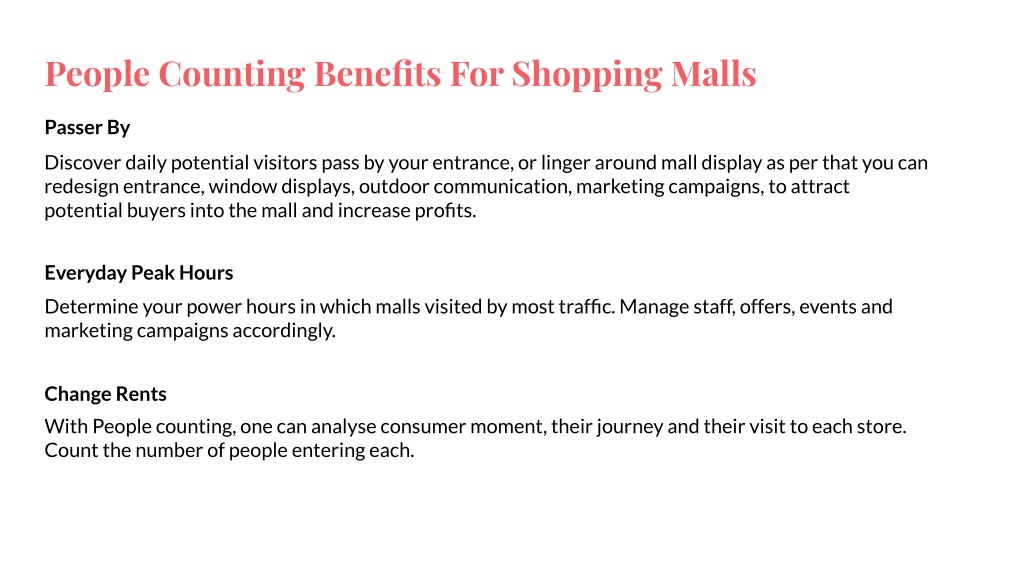 People Counting Benefits For Shopping Malls

Passer By

Discover daily potential visitors pass by your entrance, or linger around mall display as per that you can redesign entrance, window displays, outdoor communication, marketing campaigns, to attract potential buyers into the mall and increase profits.

Everyday Peak Hours

Determine your power hours in which malls visited by most traffic. Manage staff, offers, events and marketing campaigns accordingly.

Change Rents

With People counting, one can analyse consumer moment, their journey and their visit to each store. Count the number of people entering each.